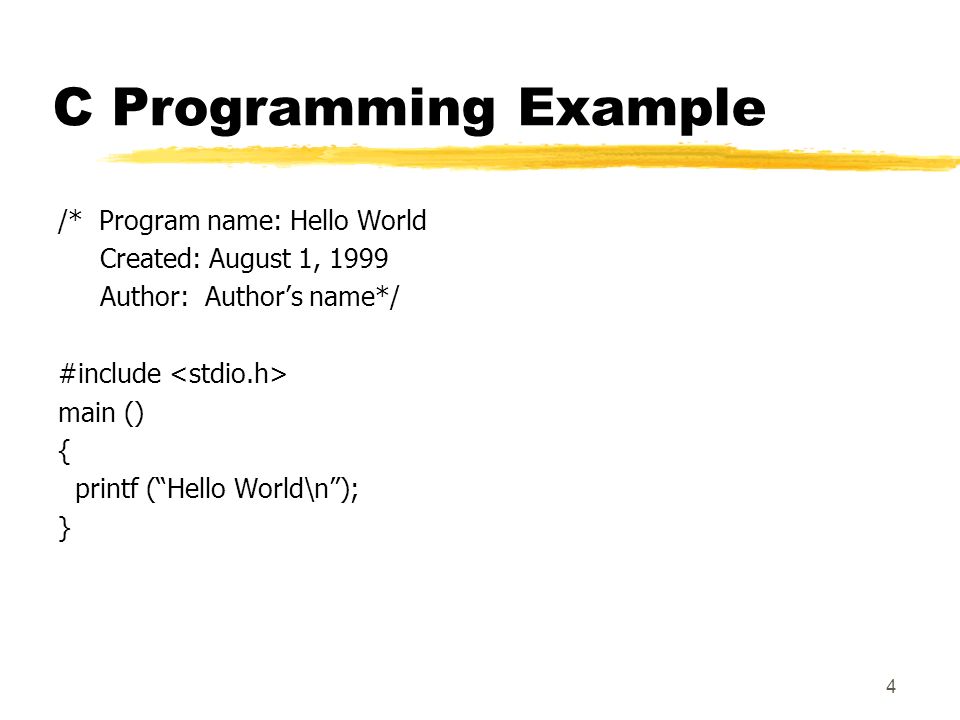 C Programming Example

/* Program name: Hello World
Created: August 1, 1999
Author: Author’s name*/

#include <stdio.h>
main ()
{
printf (“Hello World\n”);
}

4